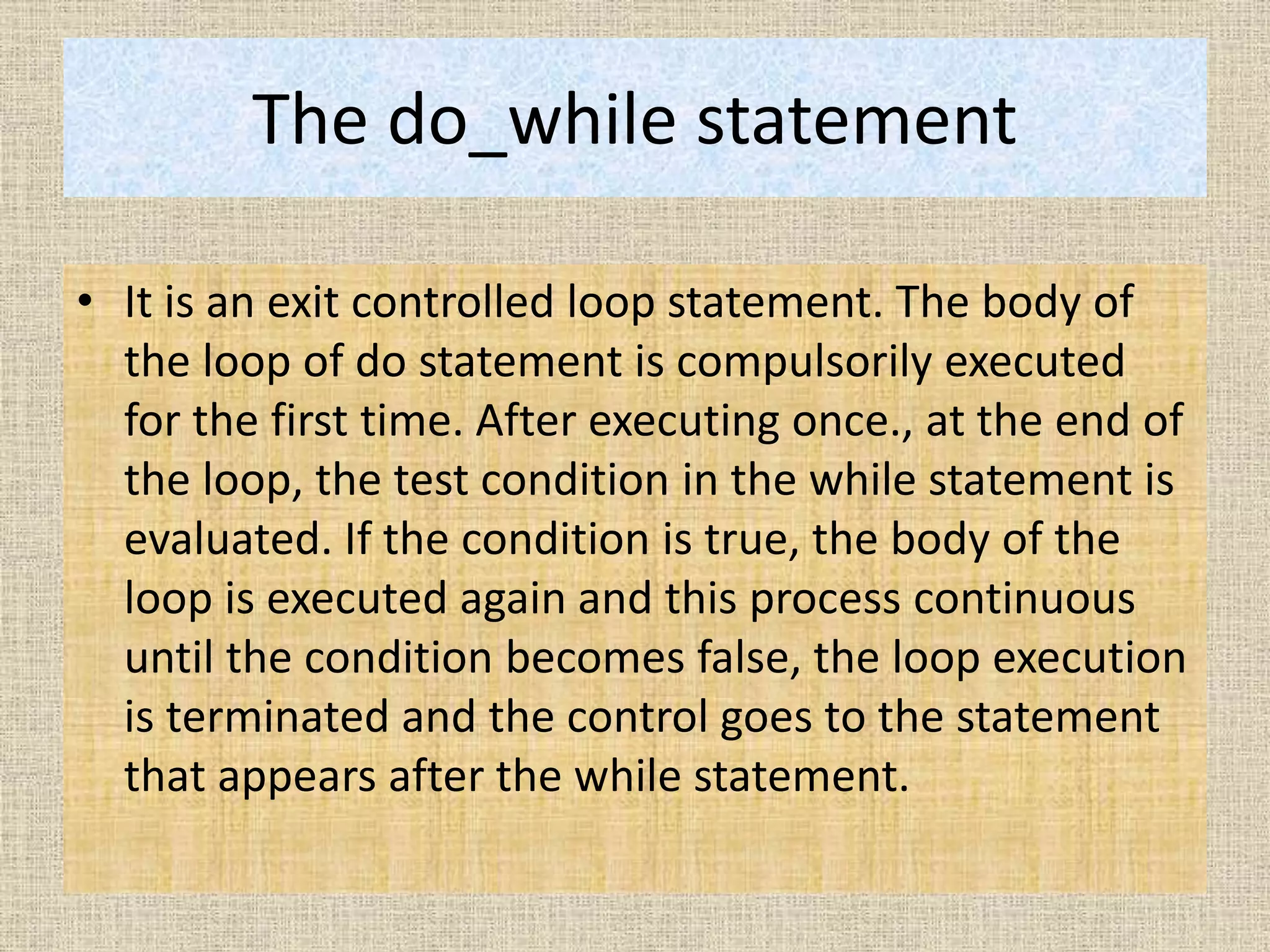 The do_while statement

• It is an exit controlled loop statement. The body of the loop of do statement is compulsorily executed for the first time. After executing once., at the end of the loop, the test condition in the while statement is evaluated. If the condition is true, the body of the loop is executed again and this process continuous until the condition becomes false, the loop execution is terminated and the control goes to the statement that appears after the while statement.